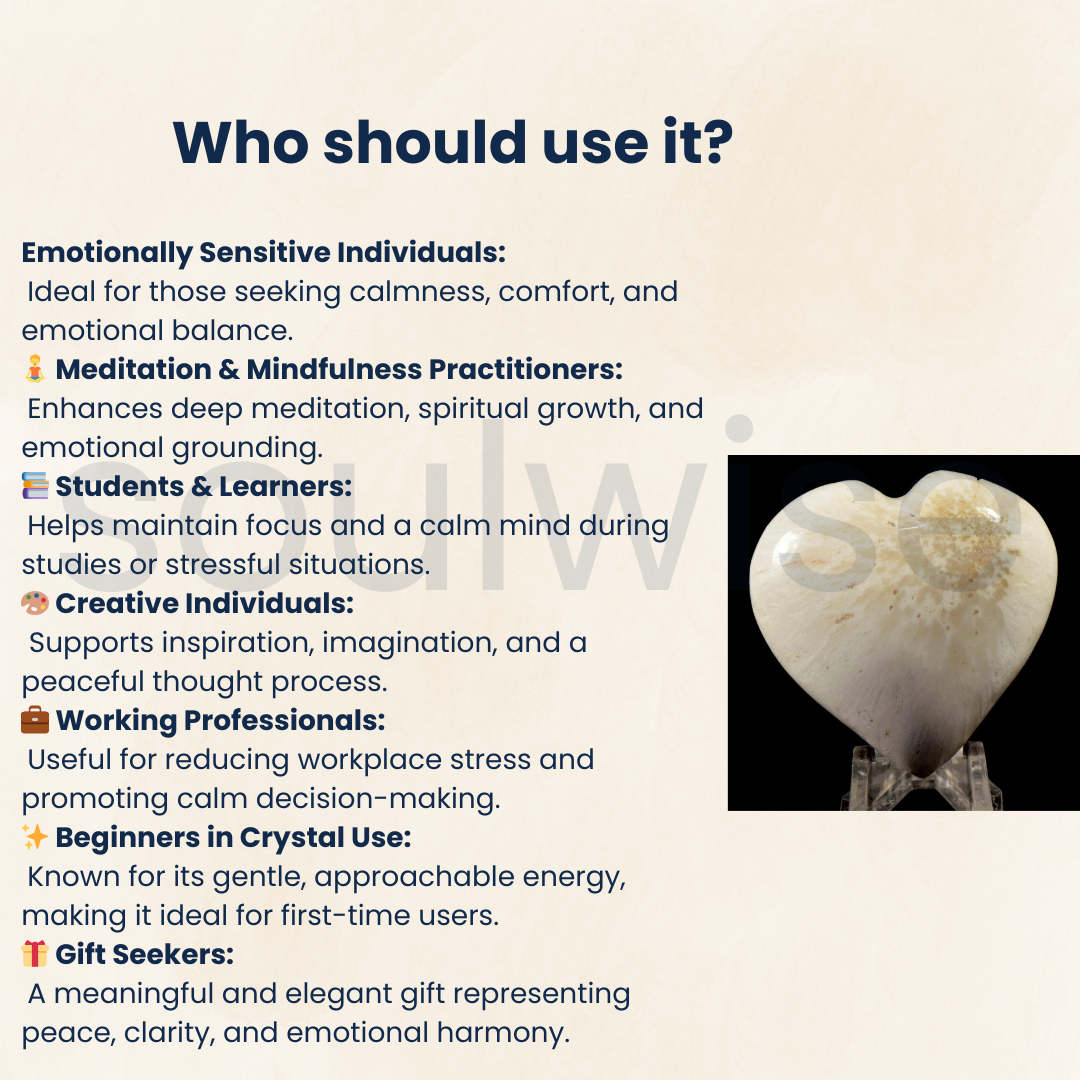 Who should use it?

Emotionally Sensitive Individuals:
Ideal for those seeking calmness, comfort, and emotional balance.

🧘 Meditation & Mindfulness Practitioners:
Enhances deep meditation, spiritual growth, and emotional grounding.

📚 Students & Learners:
Helps maintain focus and a calm mind during studies or stressful situations.

🎨 Creative Individuals:
Supports inspiration, imagination, and a peaceful thought process.

💼 Working Professionals:
Useful for reducing workplace stress and promoting calm decision-making.

✨ Beginners in Crystal Use:
Known for its gentle, approachable energy, making it ideal for first-time users.

🎁 Gift Seekers:
A meaningful and elegant gift representing peace, clarity, and emotional harmony.

soulwise